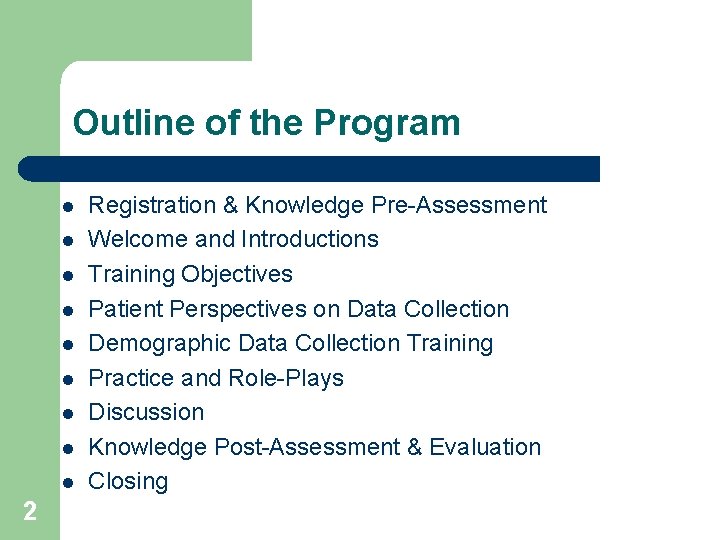 Outline of the Program

- Registration & Knowledge Pre-Assessment
- Welcome and Introductions
- Training Objectives
- Patient Perspectives on Data Collection
- Demographic Data Collection Training
- Practice and Role-Plays
- Discussion
- Knowledge Post-Assessment & Evaluation
- Closing

2